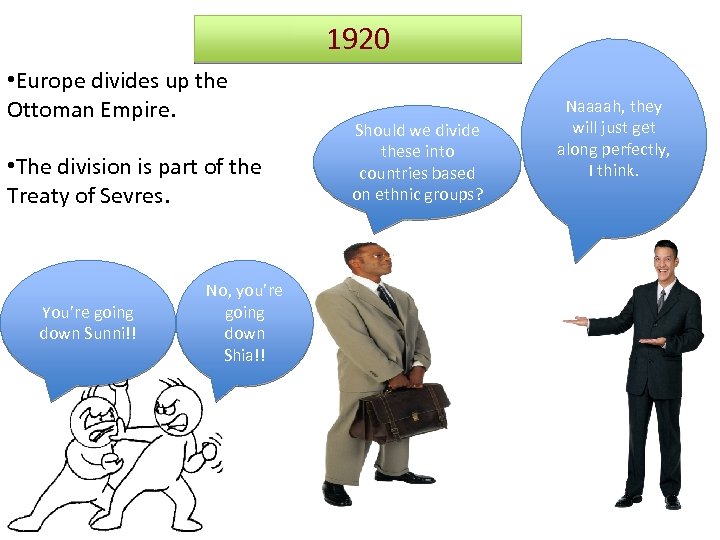 1920

•Europe divides up the Ottoman Empire.

•The division is part of the Treaty of Sevres.

Should we divide these into countries based on ethnic groups?

Naaaah, they will just get along perfectly, I think.

You're going down Sunni!!

No, you're going down Shia!!